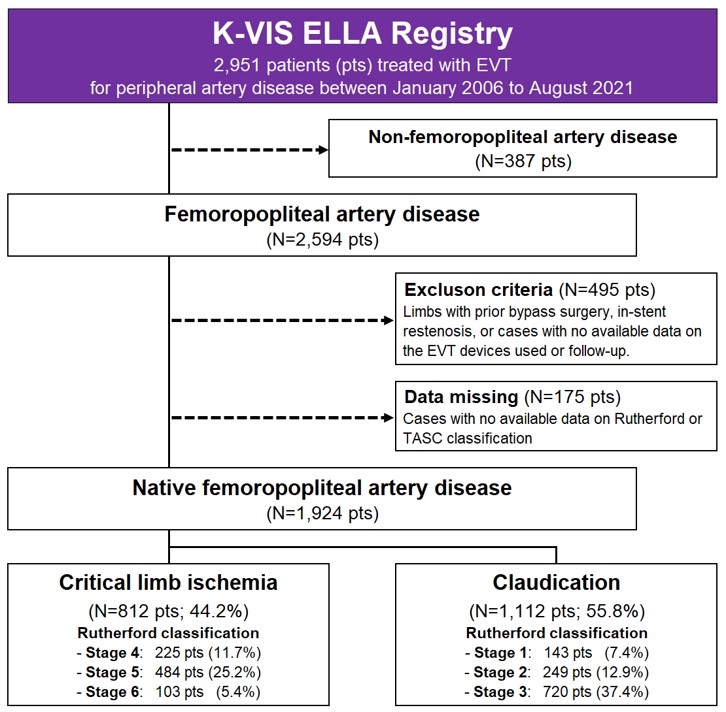 K-VIS ELLA Registry
2,951 patients (pts) treated with EVT for peripheral artery disease between January 2006 to August 2021

Non-femoropopliteal artery disease
(N=387 pts)

Femoropopliteal artery disease
(N=2,594 pts)

Excluson criteria (N=495 pts)
Limbs with prior bypass surgery, in-stent restenosis, or cases with no available data on the EVT devices used or follow-up.

Data missing (N=175 pts)
Cases with no available data on Rutherford or TASC classification

Native femoropopliteal artery disease
(N=1,924 pts)

Critical limb ischemia
(N=812 pts; 44.2%)
Rutherford classification
- Stage 4: 225 pts (11.7%)
- Stage 5: 484 pts (25.2%)
- Stage 6: 103 pts (5.4%)

Claudication
(N=1,112 pts; 55.8%)
Rutherford classification
- Stage 1: 143 pts (7.4%)
- Stage 2: 249 pts (12.9%)
- Stage 3: 720 pts (37.4%)